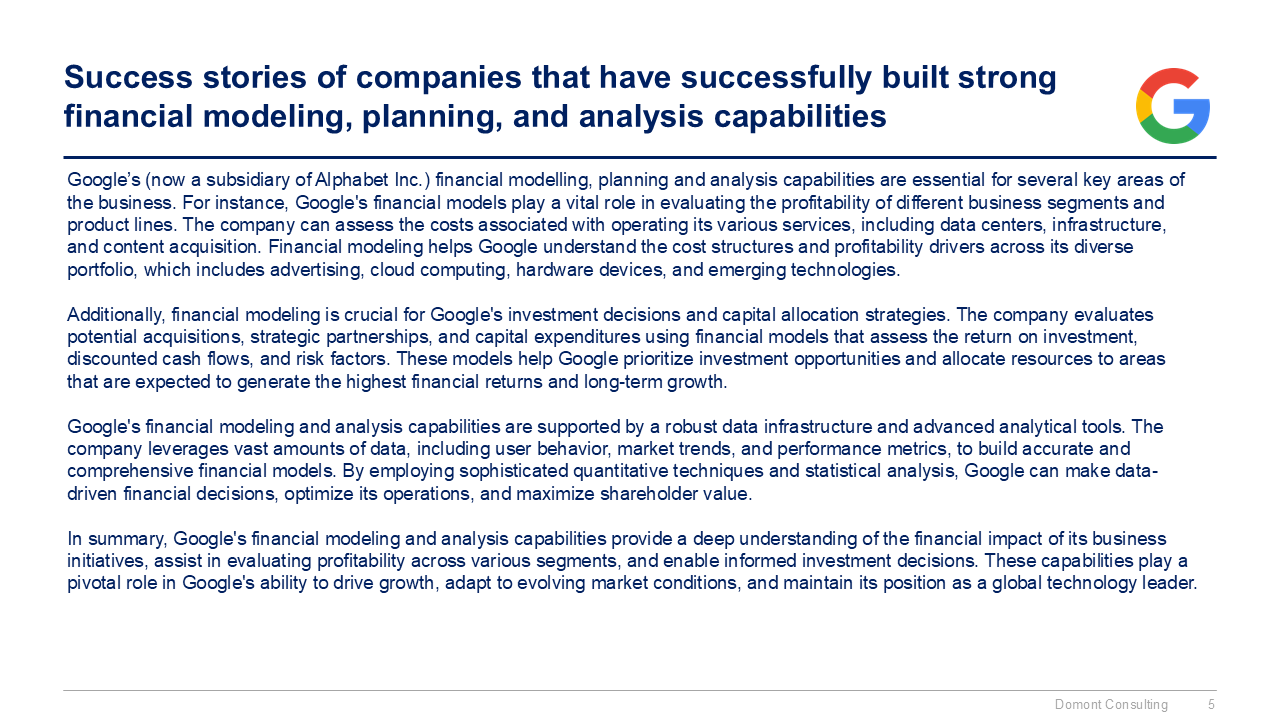 Success stories of companies that have successfully built strong financial modeling, planning, and analysis capabilities

Google's (now a subsidiary of Alphabet Inc.) financial modelling, planning and analysis capabilities are essential for several key areas of the business. For instance, Google's financial models play a vital role in evaluating the profitability of different business segments and product lines. The company can assess the costs associated with operating its various services, including data centers, infrastructure, and content acquisition. Financial modeling helps Google understand the cost structures and profitability drivers across its diverse portfolio, which includes advertising, cloud computing, hardware devices, and emerging technologies.

Additionally, financial modeling is crucial for Google's investment decisions and capital allocation strategies. The company evaluates potential acquisitions, strategic partnerships, and capital expenditures using financial models that assess the return on investment, discounted cash flows, and risk factors. These models help Google prioritize investment opportunities and allocate resources to areas that are expected to generate the highest financial returns and long-term growth.

Google's financial modeling and analysis capabilities are supported by a robust data infrastructure and advanced analytical tools. The company leverages vast amounts of data, including user behavior, market trends, and performance metrics, to build accurate and comprehensive financial models. By employing sophisticated quantitative techniques and statistical analysis, Google can make data-driven financial decisions, optimize its operations, and maximize shareholder value.

In summary, Google's financial modeling and analysis capabilities provide a deep understanding of the financial impact of its business initiatives, assist in evaluating profitability across various segments, and enable informed investment decisions. These capabilities play a pivotal role in Google's ability to drive growth, adapt to evolving market conditions, and maintain its position as a global technology leader.

Domont Consulting 5